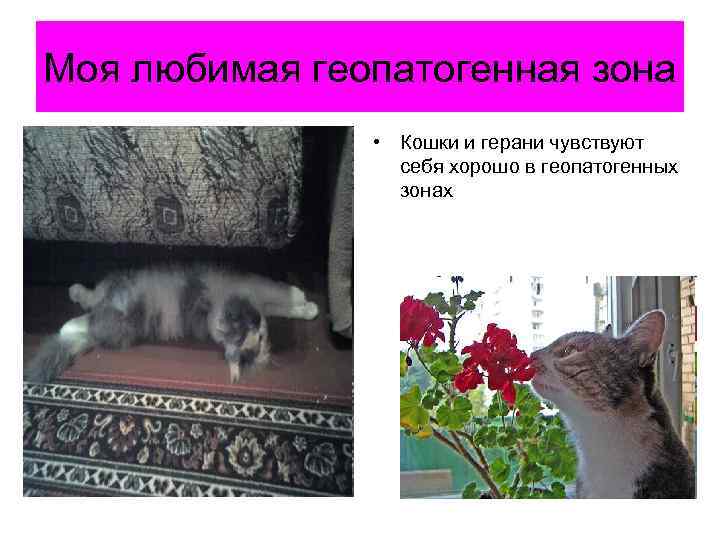 Моя любимая геопатогенная зона

• Кошки и герани чувствуют себя хорошо в геопатогенных зонах